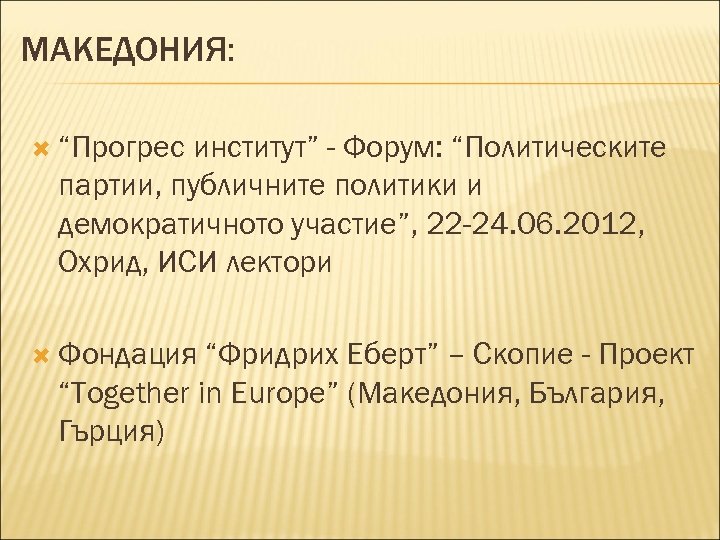 МАКЕДОНИЯ:

“Прогрес институт” - Форум: “Политическите партии, публичните политики и демократичното участие”, 22-24.06.2012, Охрид, ИСИ лектори

Фондация “Фридрих Еберт” – Скопие - Проект “Together in Europe” (Македония, България, Гърция)